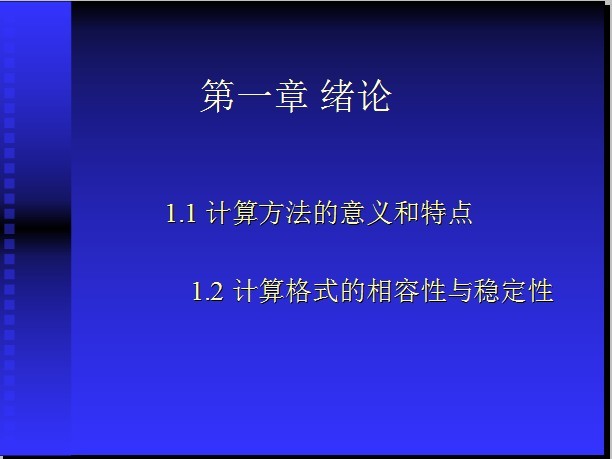 第一章 绪论

1.1 计算方法的意义和特点

1.2 计算格式的相容性与稳定性